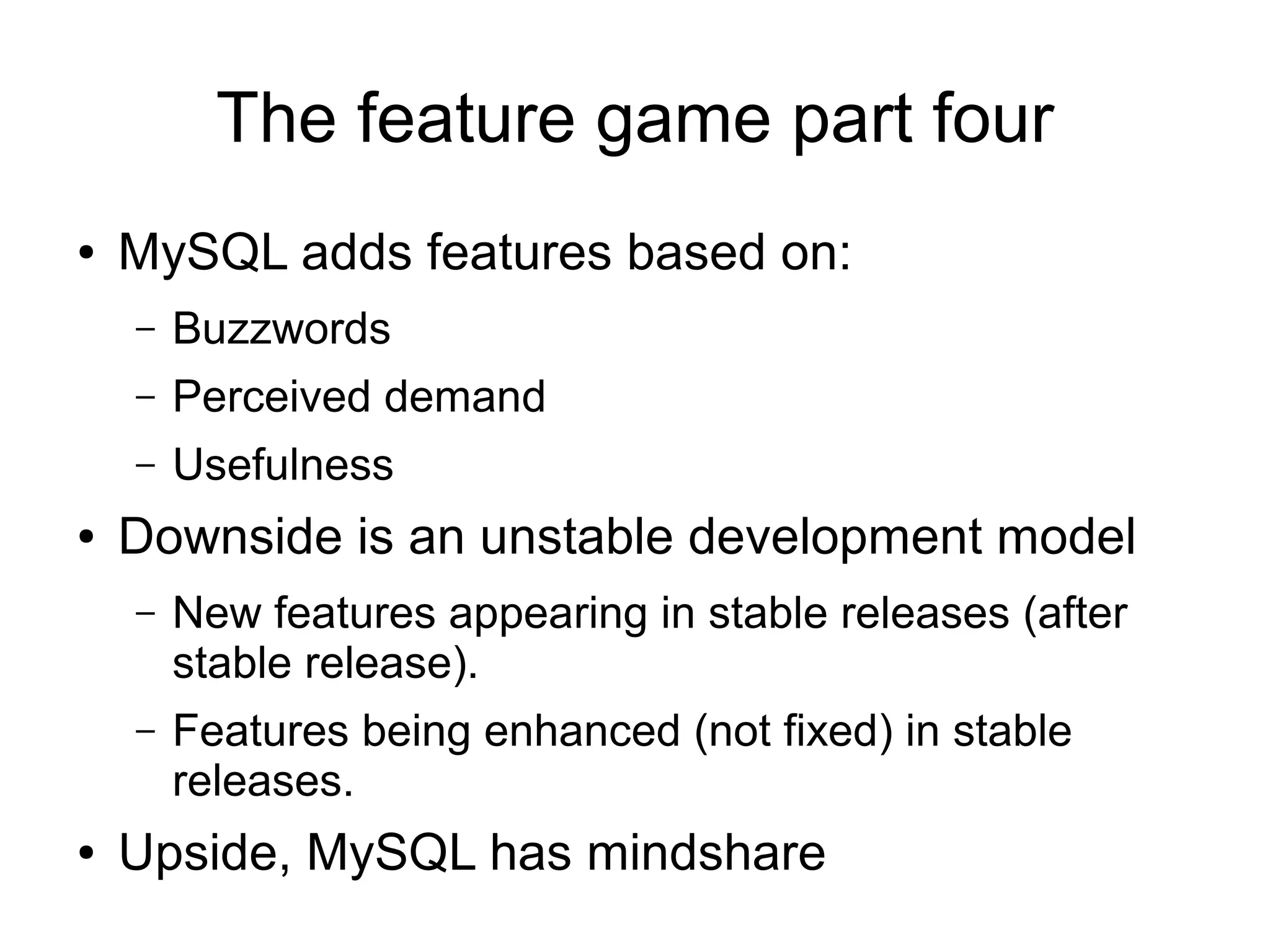 The feature game part four

• MySQL adds features based on:

– Buzzwords

– Perceived demand

– Usefulness

• Downside is an unstable development model

– New features appearing in stable releases (after stable release).

– Features being enhanced (not fixed) in stable releases.

• Upside, MySQL has mindshare